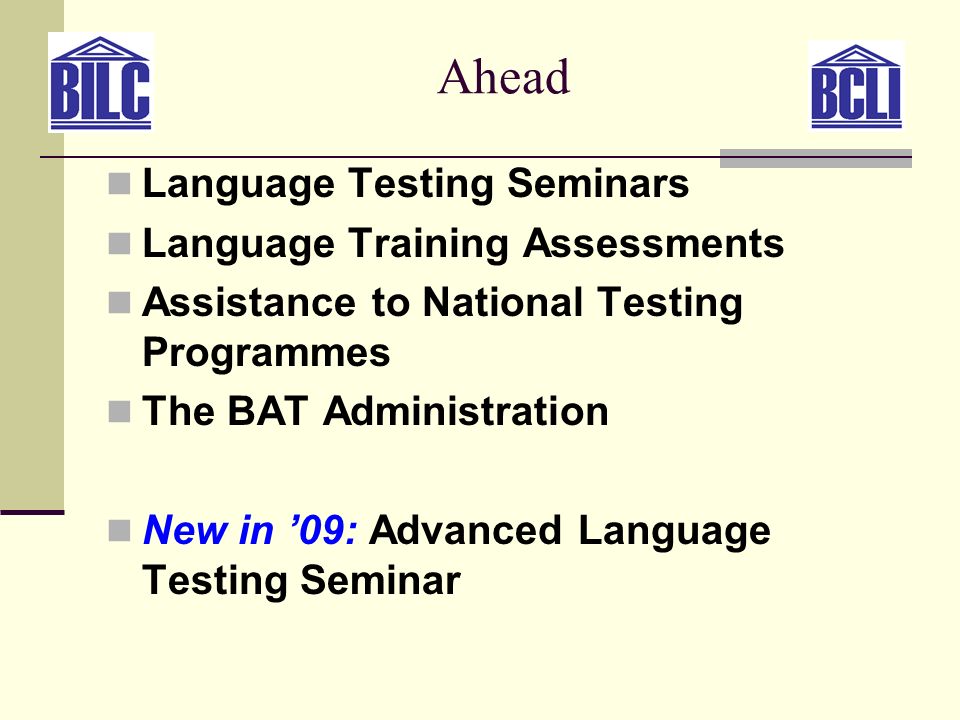 BILC

Ahead

BCLI

Language Testing Seminars

Language Training Assessments

Assistance to National Testing Programmes

The BAT Administration

New in ’09: Advanced Language Testing Seminar